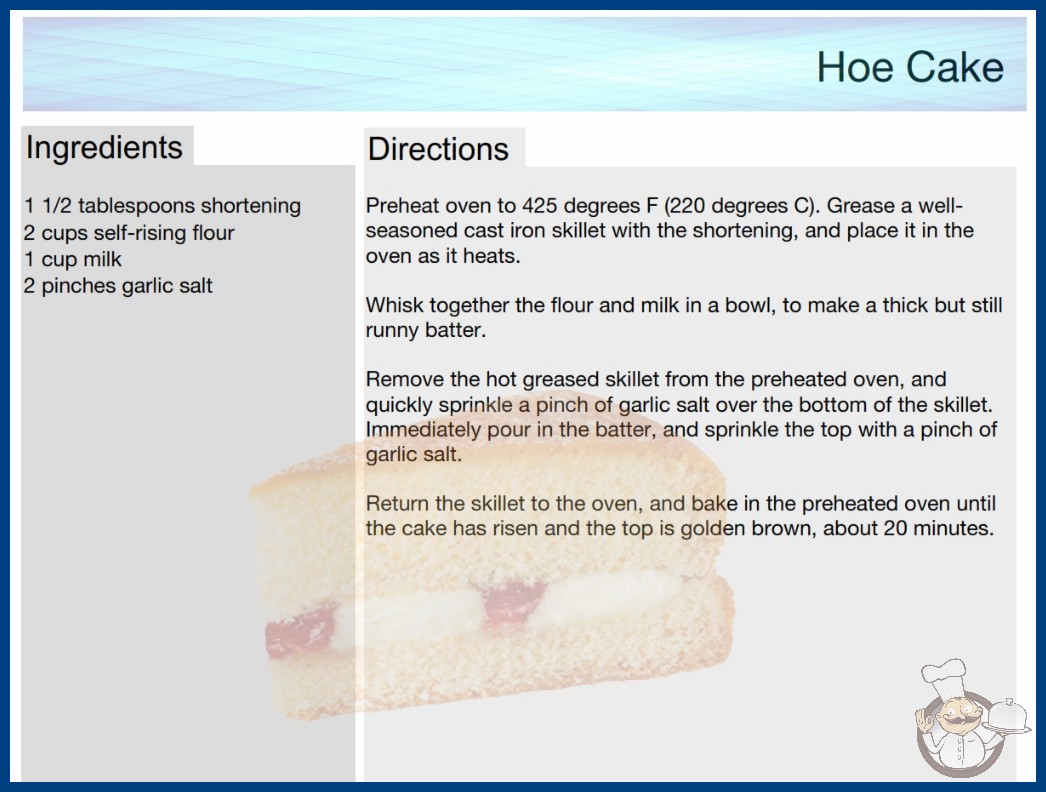 Hoe Cake

Ingredients

1 1/2 tablespoons shortening
2 cups self-rising flour
1 cup milk
2 pinches garlic salt

Directions

Preheat oven to 425 degrees F (220 degrees C). Grease a well-seasoned cast iron skillet with the shortening, and place it in the oven as it heats.

Whisk together the flour and milk in a bowl, to make a thick but still runny batter.

Remove the hot greased skillet from the preheated oven, and quickly sprinkle a pinch of garlic salt over the bottom of the skillet. Immediately pour in the batter, and sprinkle the top with a pinch of garlic salt.

Return the skillet to the oven, and bake in the preheated oven until the cake has risen and the top is golden brown, about 20 minutes.